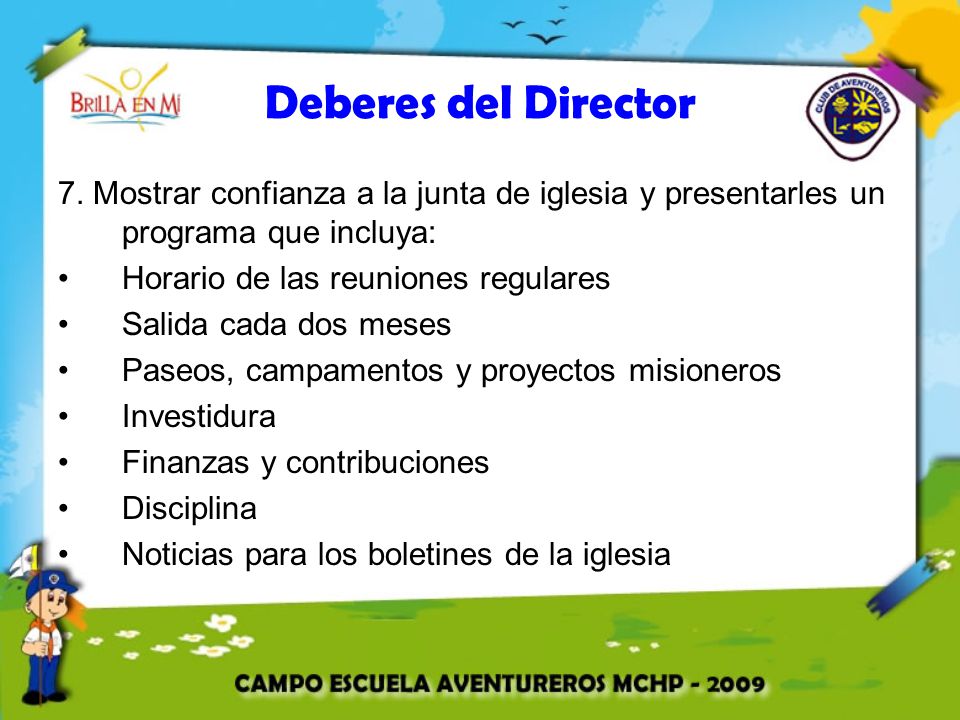 BRILLA EN MÍ

Deberes del Director

CLUB DE AVENTUREROS

7. Mostrar confianza a la junta de iglesia y presentarles un programa que incluya:

• Horario de las reuniones regulares
• Salida cada dos meses
• Paseos, campamentos y proyectos misioneros
• Investidura
• Finanzas y contribuciones
• Disciplina
• Noticias para los boletines de la iglesia

CAMPO ESCUELA AVENTUREROS MCHP - 2009